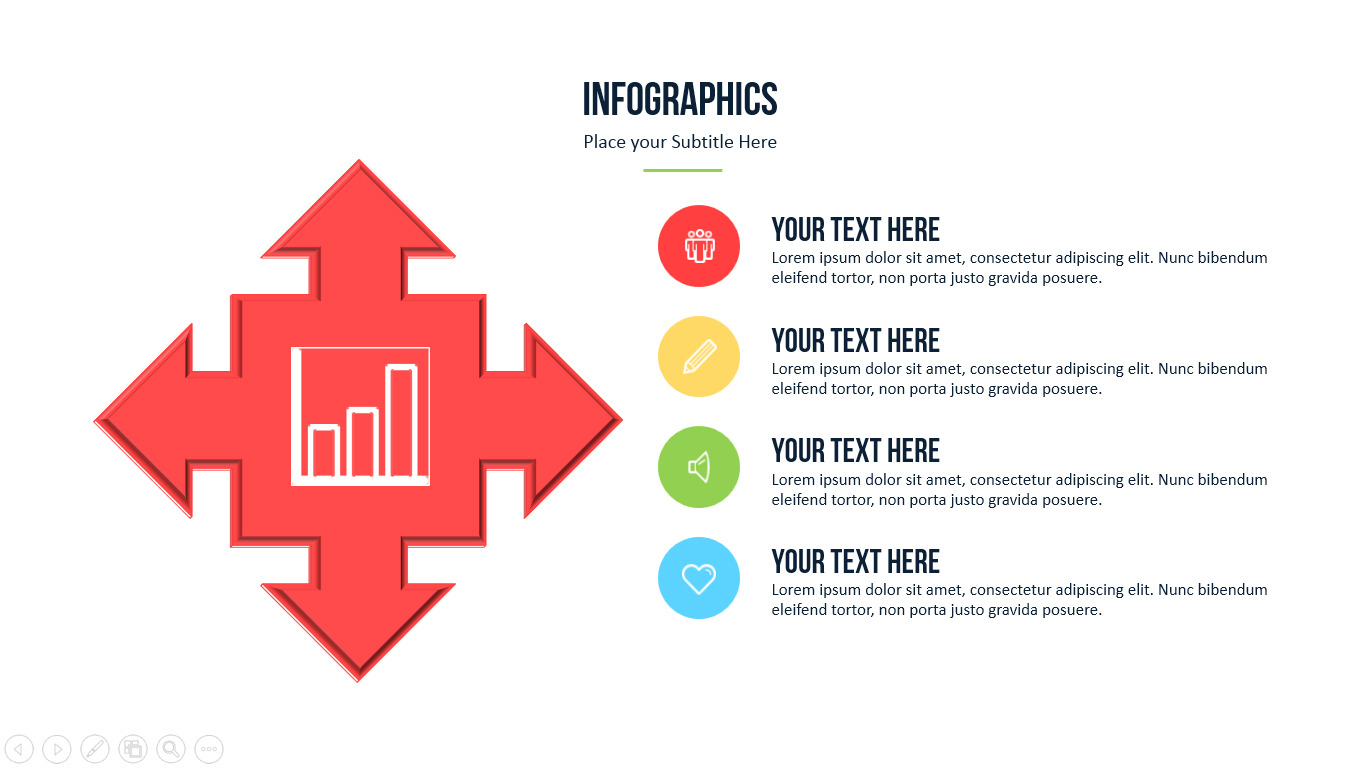 INFOGRAPHICS

Place your Subtitle Here

YOUR TEXT HERE

Lorem ipsum dolor sit amet, consectetur adipiscing elit. Nunc bibendum eleifend tortor, non porta justo gravida posuere.

YOUR TEXT HERE

Lorem ipsum dolor sit amet, consectetur adipiscing elit. Nunc bibendum eleifend tortor, non porta justo gravida posuere.

YOUR TEXT HERE

Lorem ipsum dolor sit amet, consectetur adipiscing elit. Nunc bibendum eleifend tortor, non porta justo gravida posuere.

YOUR TEXT HERE

Lorem ipsum dolor sit amet, consectetur adipiscing elit. Nunc bibendum eleifend tortor, non porta justo gravida posuere.